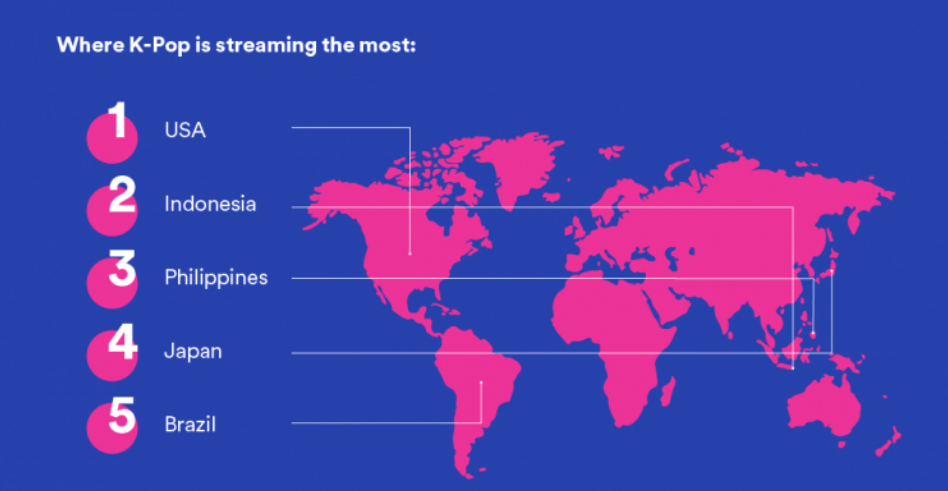 Where K-Pop is streaming the most:

1 USA

2 Indonesia

3 Philippines

4 Japan

5 Brazil